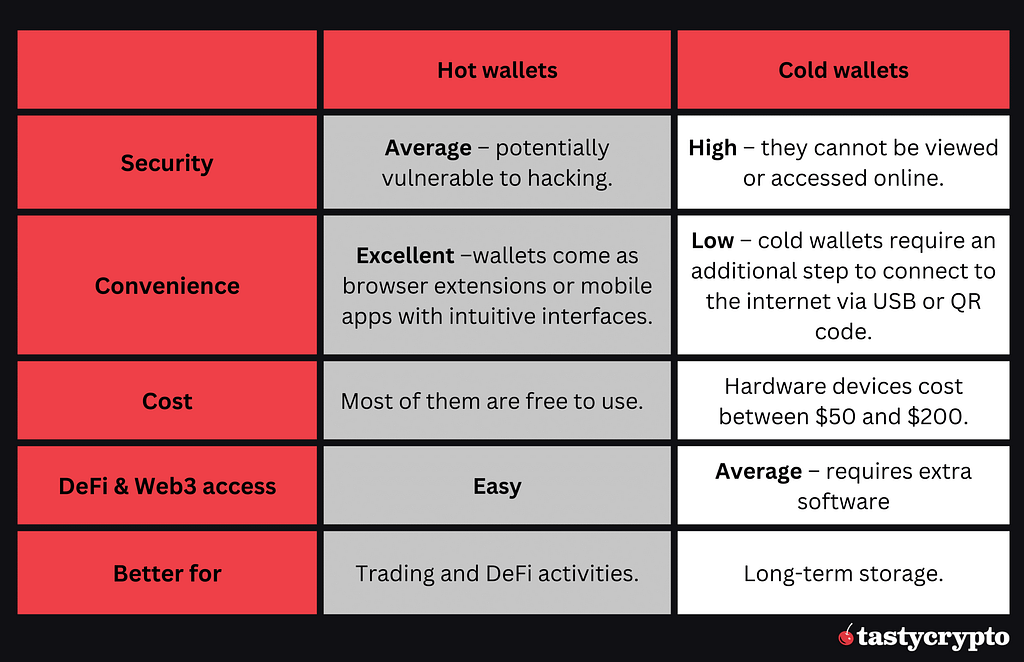 | | Hot wallets | Cold wallets |
|---|---|---|
| Security | Average – potentially vulnerable to hacking. | High – they cannot be viewed or accessed online. |
| Convenience | Excellent –wallets come as browser extensions or mobile apps with intuitive interfaces. | Low – cold wallets require an additional step to connect to the internet via USB or QR code. |
| Cost | Most of them are free to use. | Hardware devices cost between \$50 and \$200. |
| DeFi & Web3 access | Easy | Average – requires extra software |
| Better for | Trading and DeFi activities. | Long-term storage. |

tastycrypto